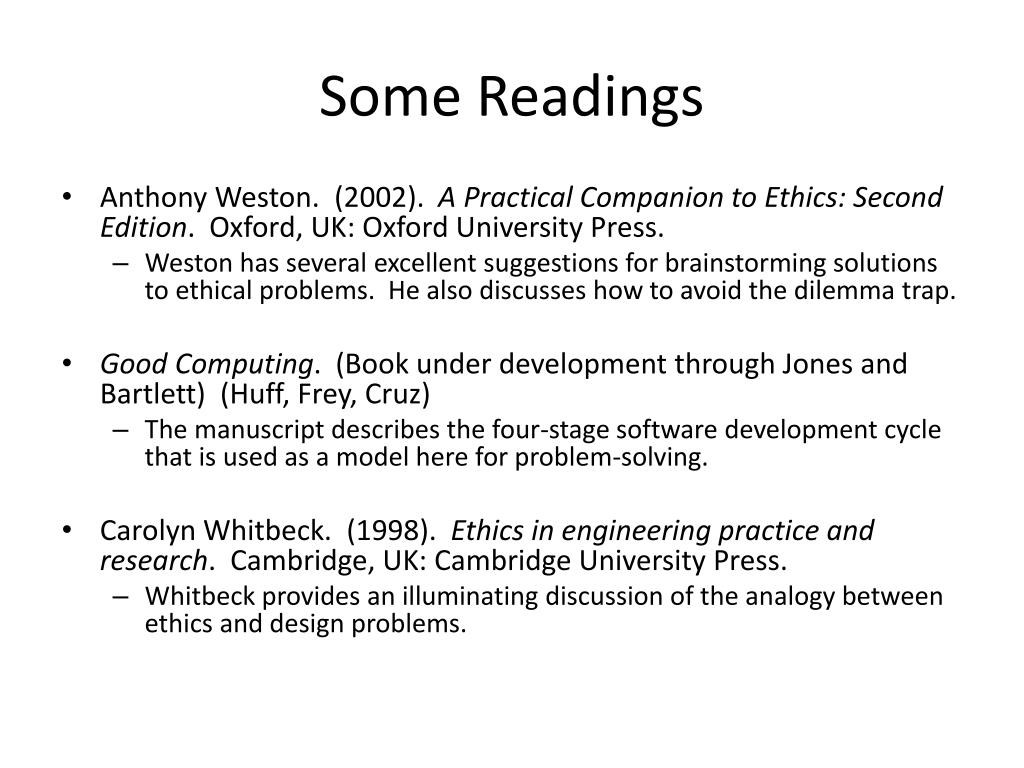 Some Readings

• Anthony Weston. (2002). A Practical Companion to Ethics: Second Edition. Oxford, UK: Oxford University Press.
  – Weston has several excellent suggestions for brainstorming solutions to ethical problems. He also discusses how to avoid the dilemma trap.

• Good Computing. (Book under development through Jones and Bartlett) (Huff, Frey, Cruz)
  – The manuscript describes the four-stage software development cycle that is used as a model here for problem-solving.

• Carolyn Whitbeck. (1998). Ethics in engineering practice and research. Cambridge, UK: Cambridge University Press.
  – Whitbeck provides an illuminating discussion of the analogy between ethics and design problems.